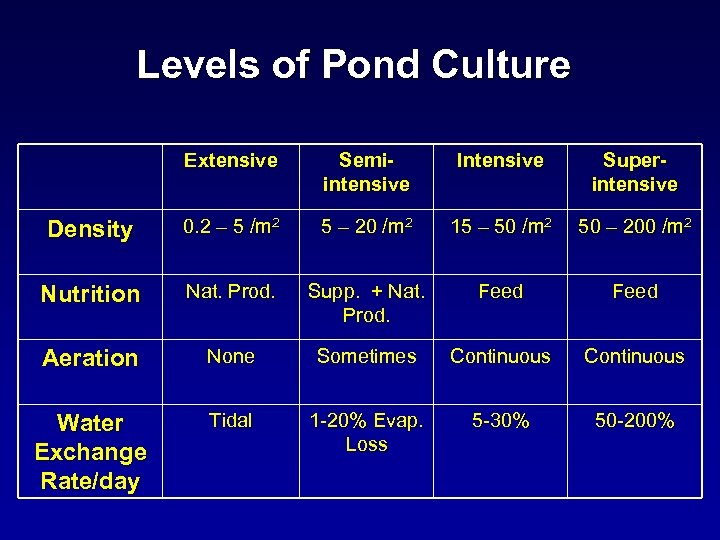 Levels of Pond Culture

| | Extensive | Semi-intensive | Intensive | Super-intensive |
|---|---|---|---|---|
| Density | 0.2 – 5 /m$^2$ | 5 – 20 /m$^2$ | 15 – 50 /m$^2$ | 50 – 200 /m$^2$ |
| Nutrition | Nat. Prod. | Supp. + Nat. Prod. | Feed | Feed |
| Aeration | None | Sometimes | Continuous | Continuous |
| Water Exchange Rate/day | Tidal | 1-20% Evap. Loss | 5-30% | 50-200% |